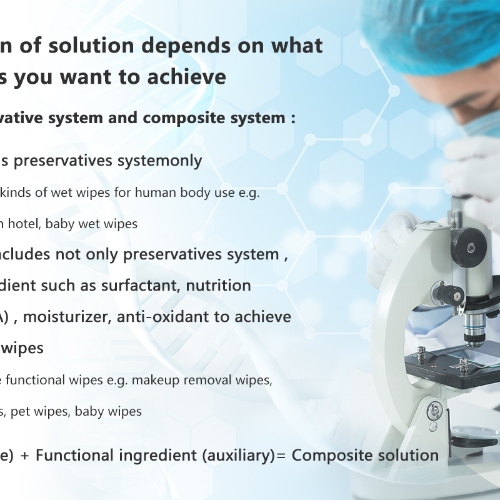 n of solution depends on what
s you want to achieve

vative system and composite system :

s preservatives systemonly

kinds of wet wipes for human body use e.g.

n hotel, baby wet wipes

ncludes not only preservatives system ,

dient such as surfactant, nutrition

A) , moisturizer, anti-oxidant to achieve

wipes

e functional wipes e.g. makeup removal wipes,

s, pet wipes, baby wipes

e) + Functional ingredient (auxiliary)= Composite solution